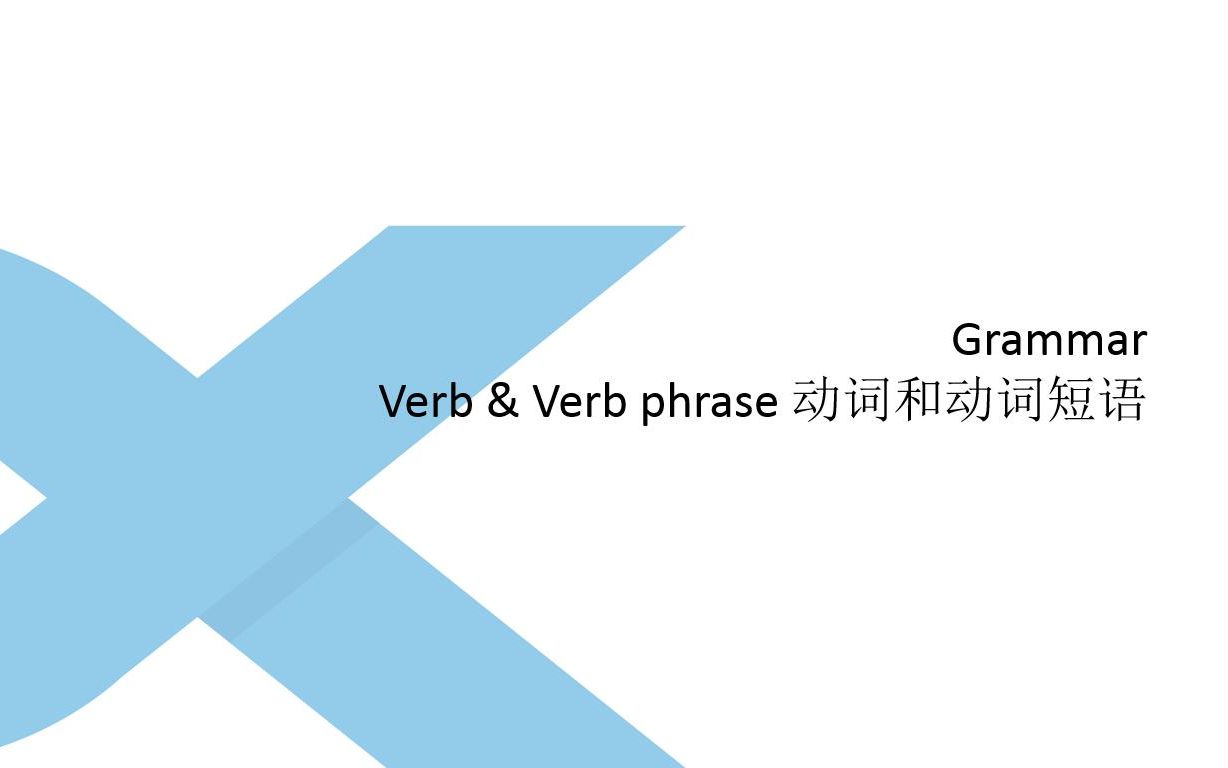 Grammar
Verb & Verb phrase 动词和动词短语